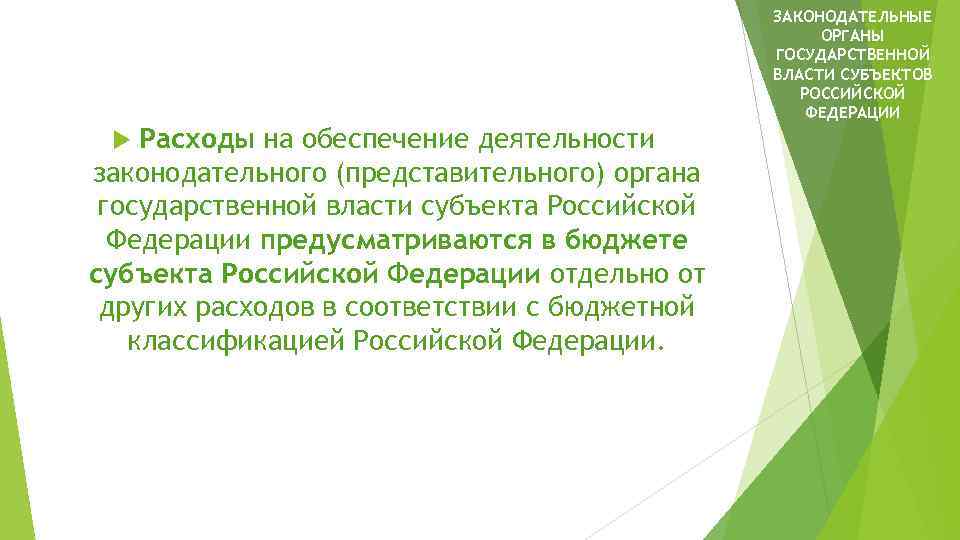 ЗАКОНОДАТЕЛЬНЫЕ ОРГАНЫ ГОСУДАРСТВЕННОЙ ВЛАСТИ СУБЪЕКТОВ РОССИЙСКОЙ ФЕДЕРАЦИИ

Расходы на обеспечение деятельности законодательного (представительного) органа государственной власти субъекта Российской Федерации предусматриваются в бюджете субъекта Российской Федерации отдельно от других расходов в соответствии с бюджетной классификацией Российской Федерации.